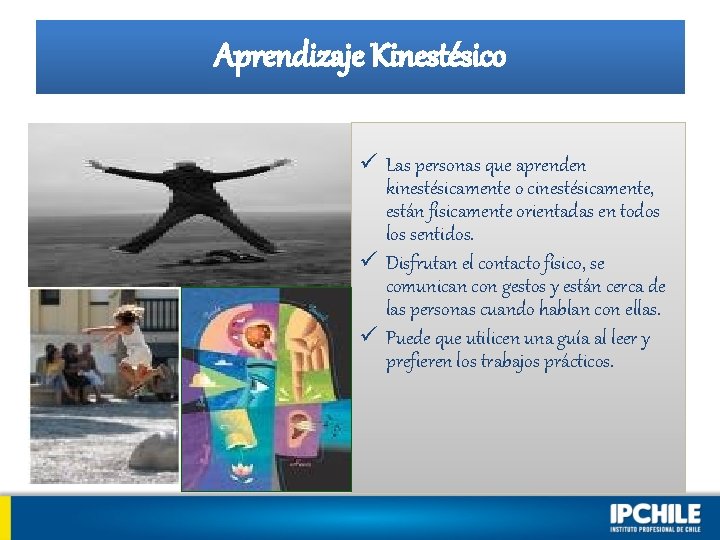 Aprendizaje Kinestésico

✓ Las personas que aprenden kinestésicamente o cinestésicamente, están físicamente orientadas en todos los sentidos.
✓ Disfrutan el contacto físico, se comunican con gestos y están cerca de las personas cuando hablan con ellas.
✓ Puede que utilicen una guía al leer y prefieren los trabajos prácticos.

IPCHILE
INSTITUTO PROFESIONAL DE CHILE